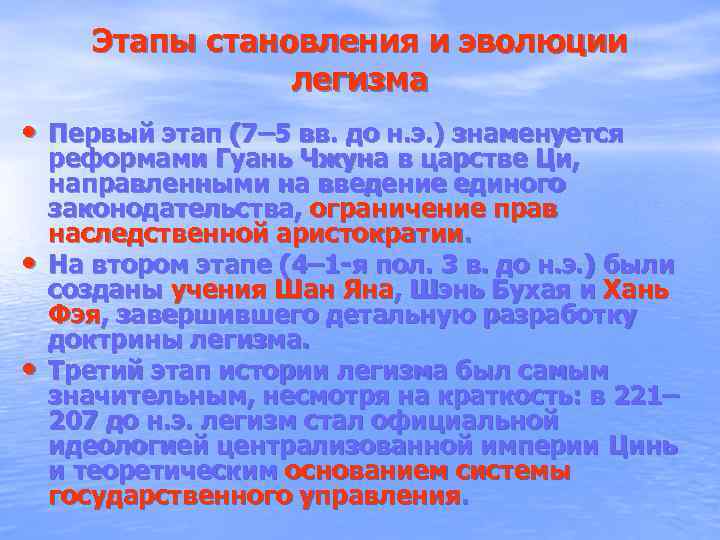 Этапы становления и эволюции легизма

• Первый этап (7–5 вв. до н.э.) знаменуется реформами Гуань Чжуна в царстве Ци, направленными на введение единого законодательства, ограничение прав наследственной аристократии.

• На втором этапе (4–1-я пол. 3 в. до н.э.) были созданы учения Шан Яна, Шэнь Бухая и Хань Фэя, завершившего детальную разработку доктрины легизма.

• Третий этап истории легизма был самым значительным, несмотря на краткость: в 221–207 до н.э. легизм стал официальной идеологией централизованной империи Цинь и теоретическим основанием системы государственного управления.